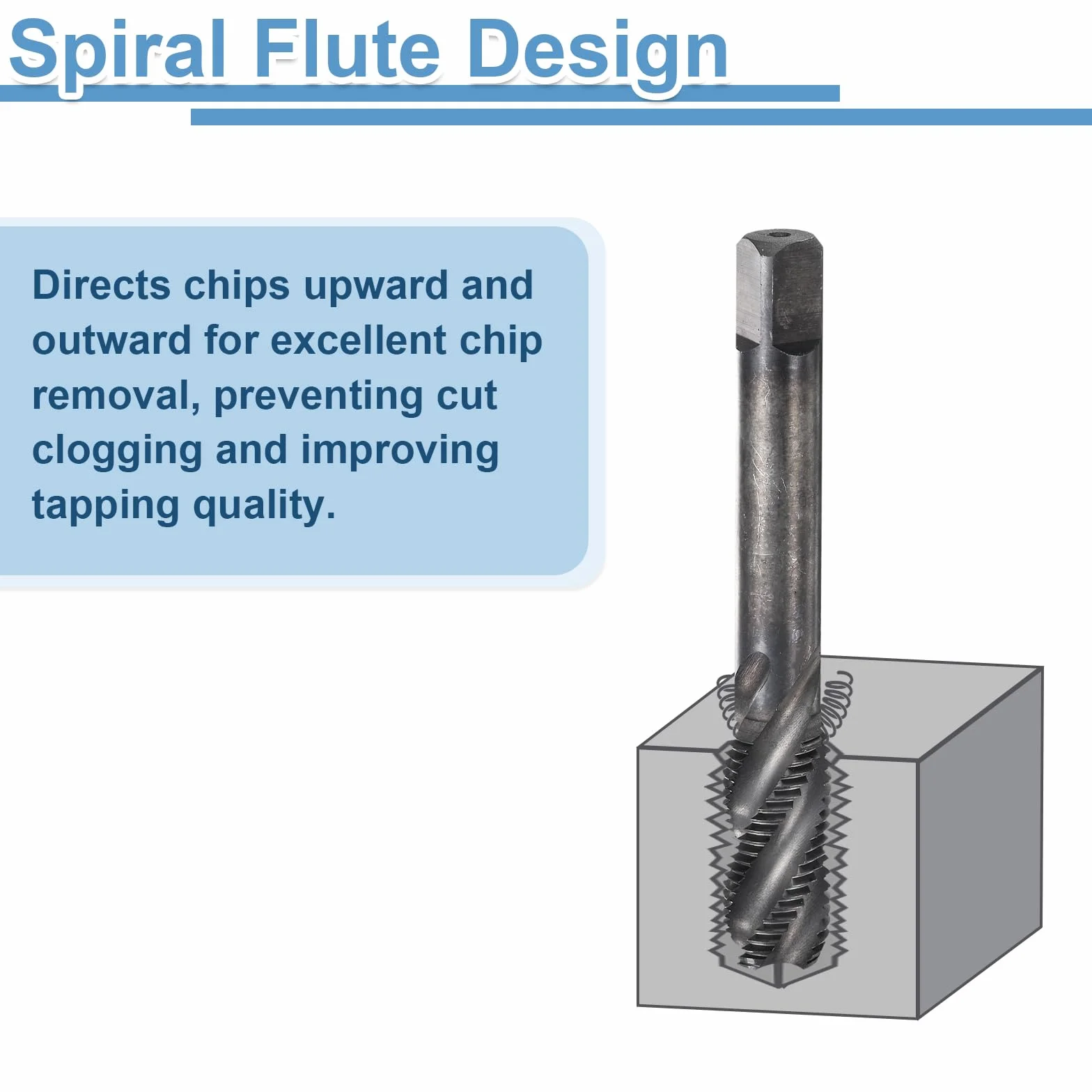 Spiral Flute Design

Directs chips upward and outward for excellent chip removal, preventing cut clogging and improving tapping quality.